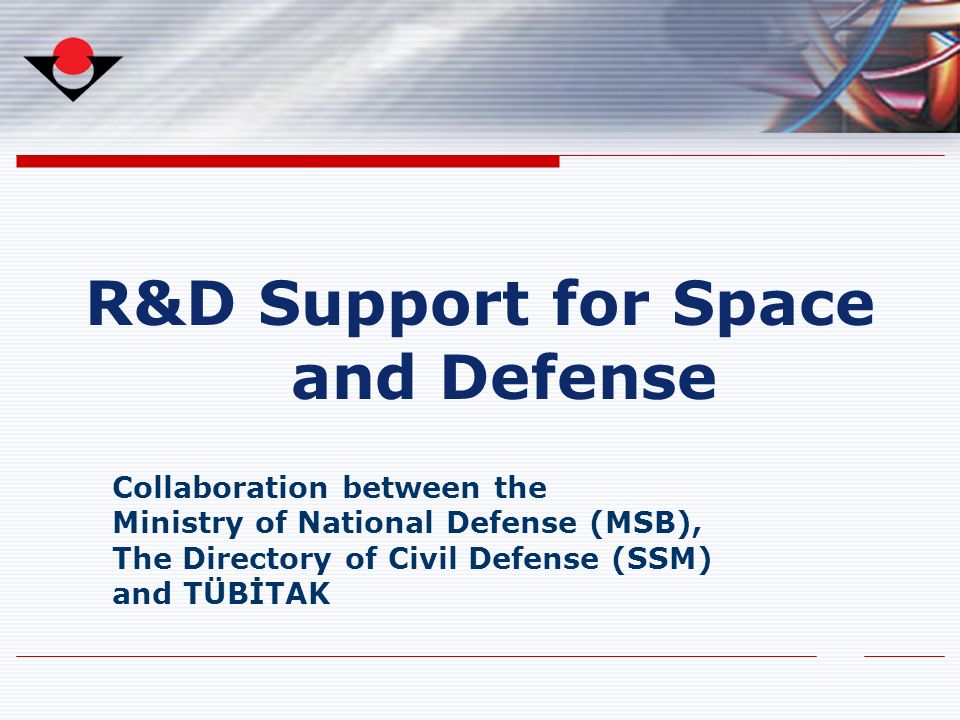 R&D Support for Space and Defense

Collaboration between the
Ministry of National Defense (MSB),
The Directory of Civil Defense (SSM)
and TÜBİTAK